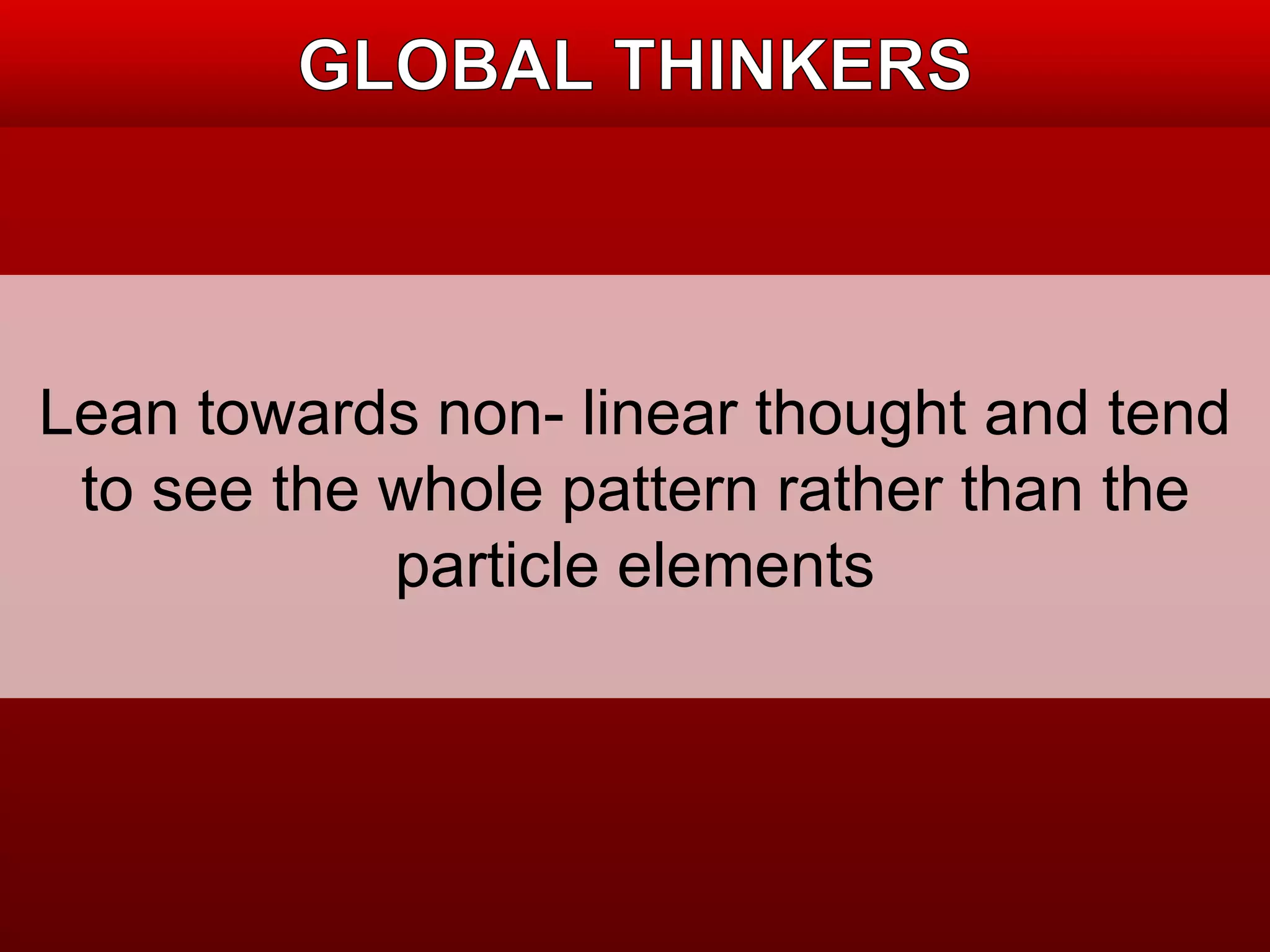 GLOBAL THINKERS

Lean towards non- linear thought and tend to see the whole pattern rather than the particle elements